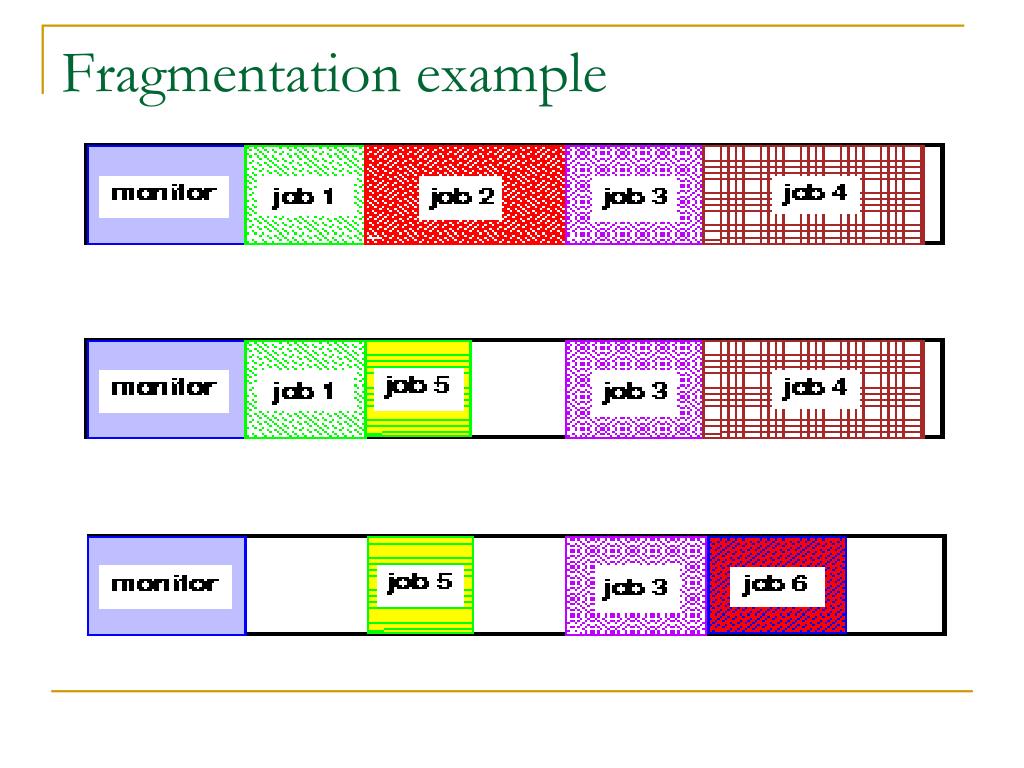 Fragmentation example

monitor
job 1
job 2
job 3
job 4

monitor
job 1
job 5
job 3
job 4

monitor
job 5
job 3
job 6